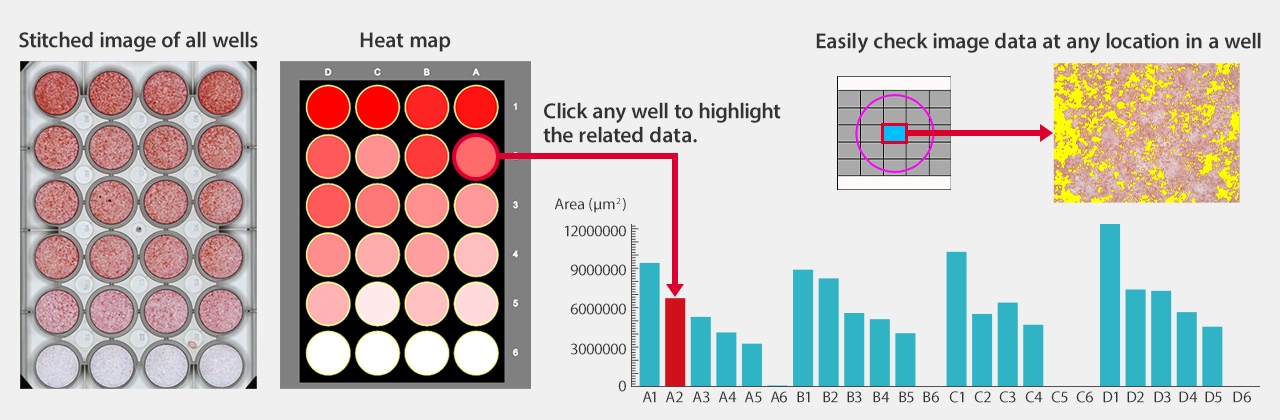 Stitched image of all wells

Heat map

D C B A

1

3

4

5

6

Click any well to highlight the related data.

Easily check image data at any location in a well

Area ($\mu m^2$)

12000000

9000000

6000000

3000000

0

A1 A2 A3 A4 A5 A6 B1 B2 B3 B4 B5 B6 C1 C2 C3 C4 C5 C6 D1 D2 D3 D4 D5 D6